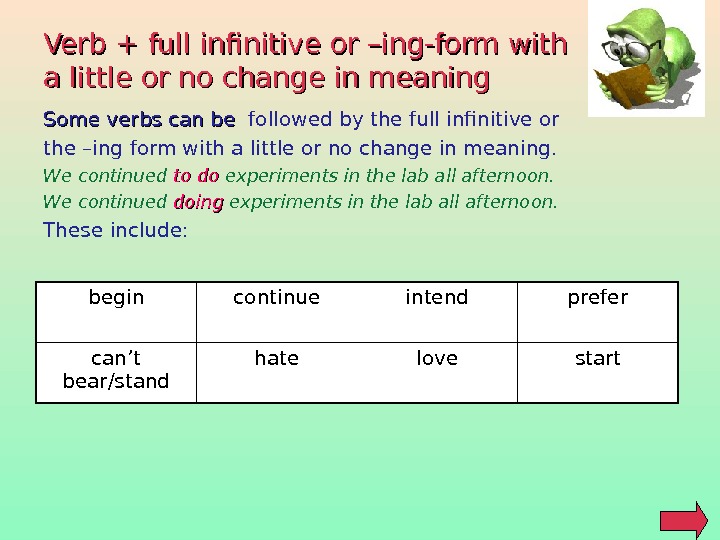 Verb + full infinitive or –ing-form with a little or no change in meaning

Some verbs can be followed by the full infinitive or the –ing form with a little or no change in meaning.
We continued to do experiments in the lab all afternoon.
We continued doing experiments in the lab all afternoon.
These include:

| begin | continue | intend | prefer |
|---|---|---|---|
| can’t bear/stand | hate | love | start |